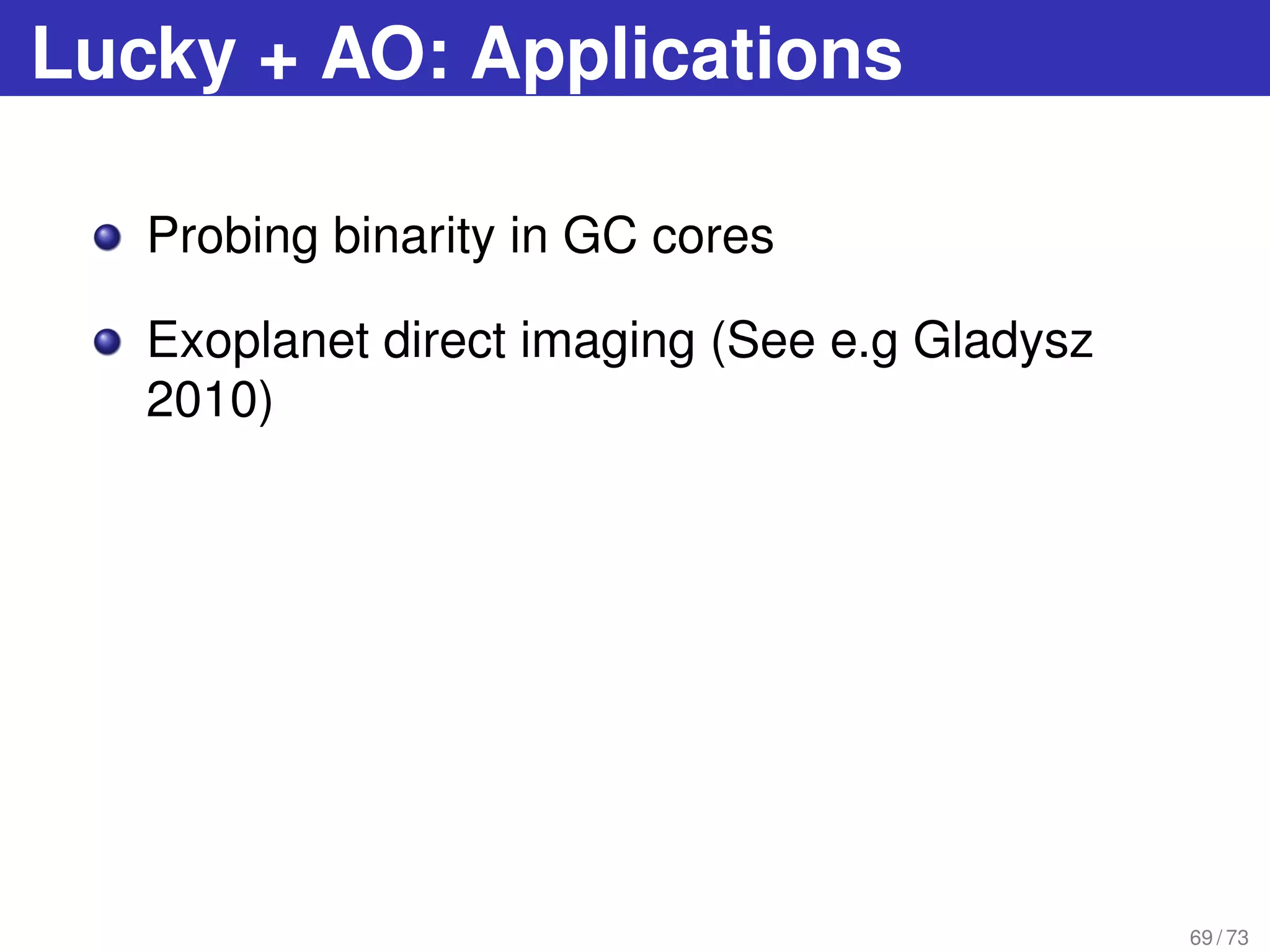 Lucky + AO: Applications

Probing binarity in GC cores

Exoplanet direct imaging (See e.g Gladysz 2010)

69 / 73